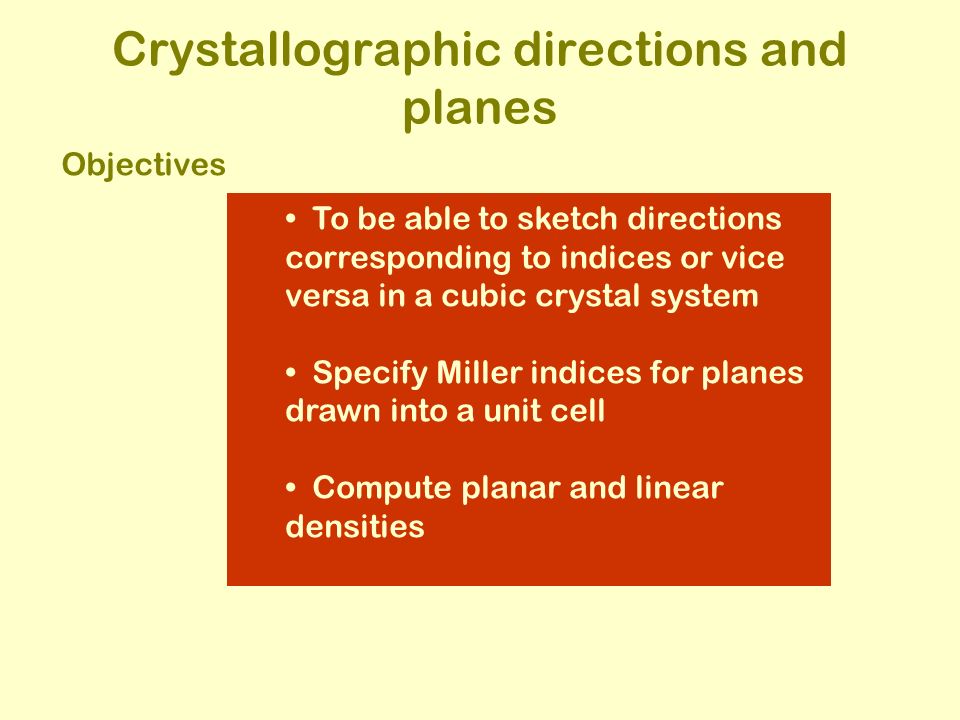 Crystallographic directions and planes

Objectives

• To be able to sketch directions corresponding to indices or vice versa in a cubic crystal system

• Specify Miller indices for planes drawn into a unit cell

• Compute planar and linear densities